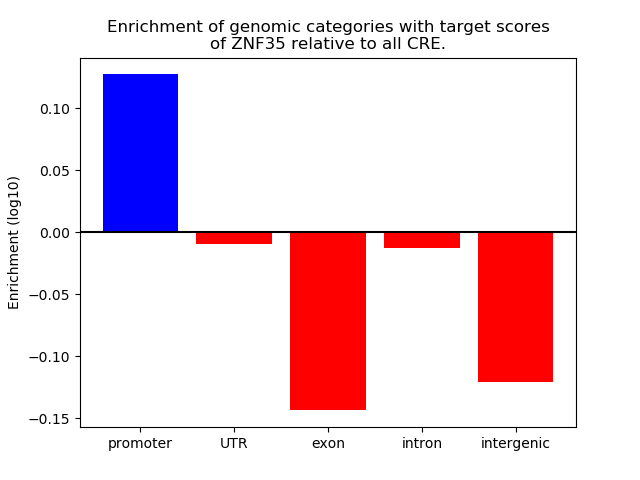 Enrichment of genomic categories with target scores of ZNF35 relative to all CRE.

Enrichment (log10)

0.10
0.05
0.00
−0.05
−0.10
−0.15

promoter
UTR
exon
intron
intergenic